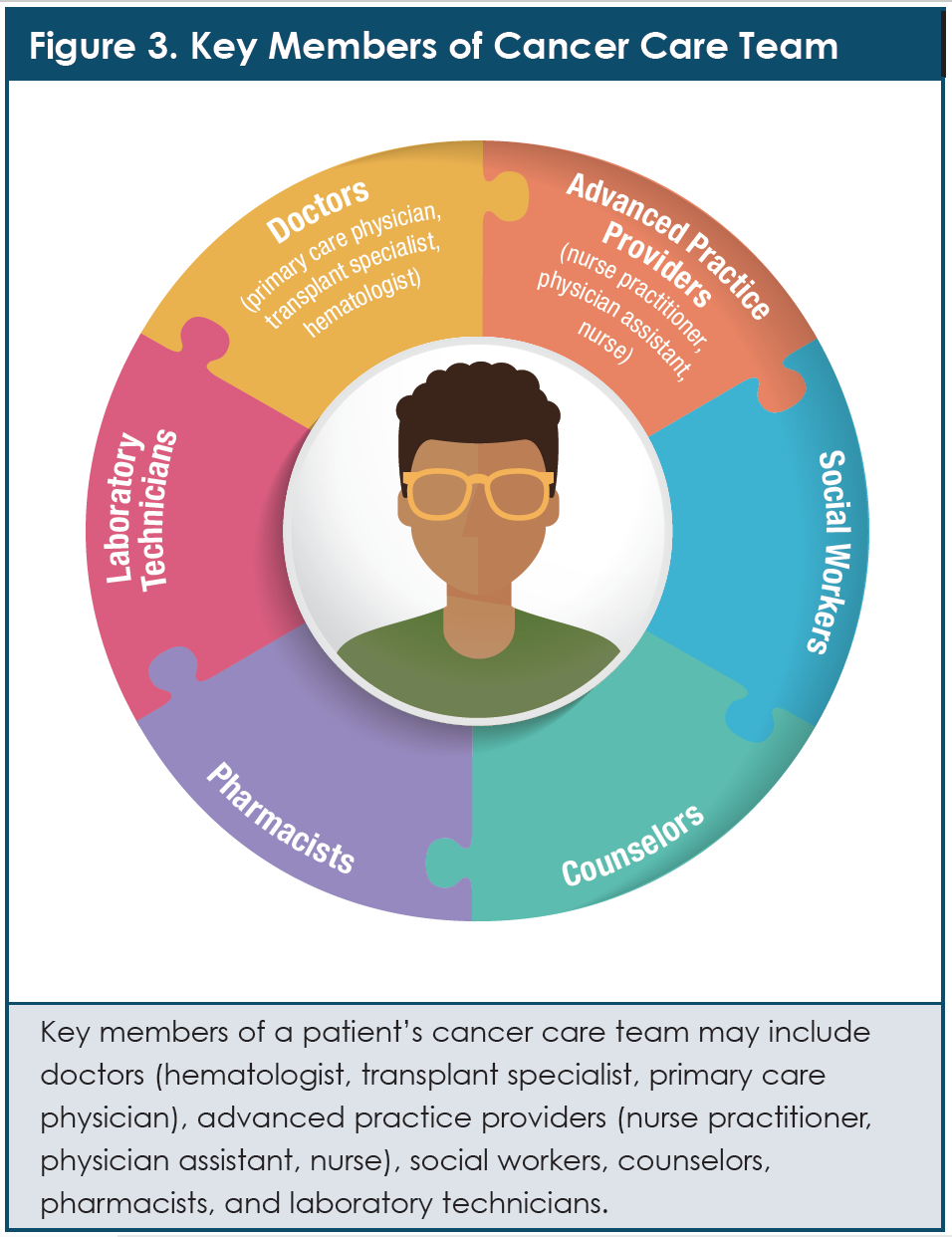 Figure 3. Key Members of Cancer Care Team

Doctors
(primary care physician, transplant specialist, hematologist)

Advanced Practice Providers
(nurse practitioner, physician assistant, nurse)

Social Workers

Counselors

Pharmacists

Laboratory Technicians

Key members of a patient's cancer care team may include doctors (hematologist, transplant specialist, primary care physician), advanced practice providers (nurse practitioner, physician assistant, nurse), social workers, counselors, pharmacists, and laboratory technicians.